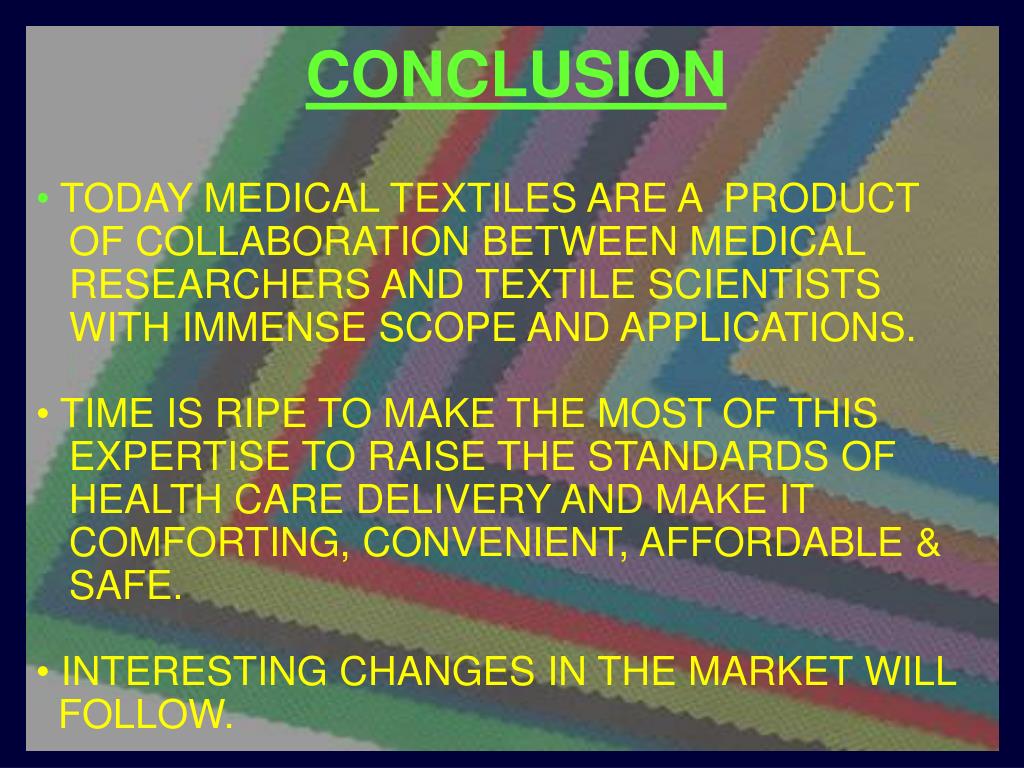 CONCLUSION

• TODAY MEDICAL TEXTILES ARE A PRODUCT OF COLLABORATION BETWEEN MEDICAL RESEARCHERS AND TEXTILE SCIENTISTS WITH IMMENSE SCOPE AND APPLICATIONS.

• TIME IS RIPE TO MAKE THE MOST OF THIS EXPERTISE TO RAISE THE STANDARDS OF HEALTH CARE DELIVERY AND MAKE IT COMFORTING, CONVENIENT, AFFORDABLE & SAFE.

• INTERESTING CHANGES IN THE MARKET WILL FOLLOW.